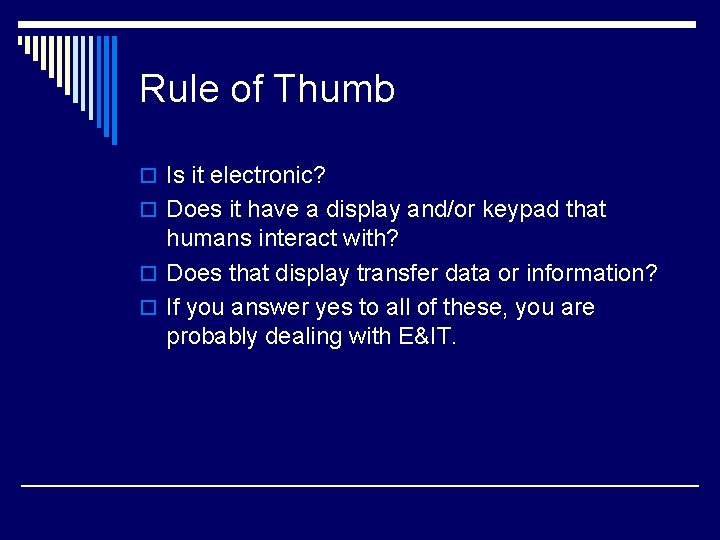 Rule of Thumb

Is it electronic?

Does it have a display and/or keypad that humans interact with?

Does that display transfer data or information?

If you answer yes to all of these, you are probably dealing with E&IT.